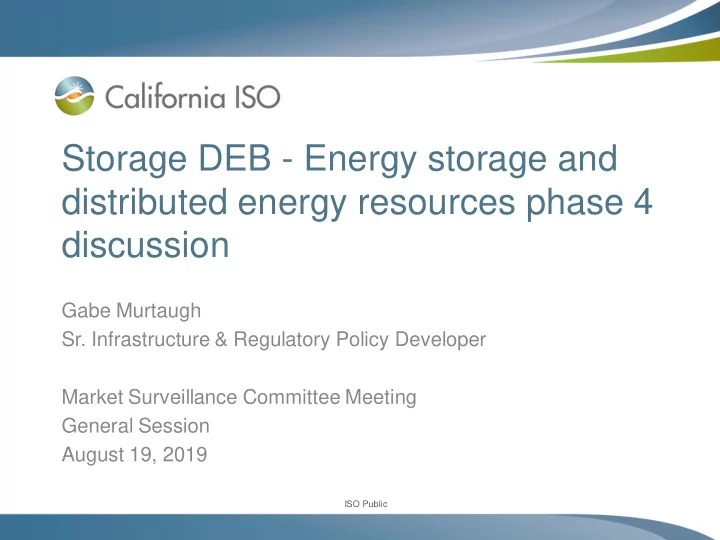 California ISO

Storage DEB - Energy storage and distributed energy resources phase 4 discussion

Gabe Murtaugh
Sr. Infrastructure & Regulatory Policy Developer

Market Surveillance Committee Meeting
General Session
August 19, 2019

ISO Public